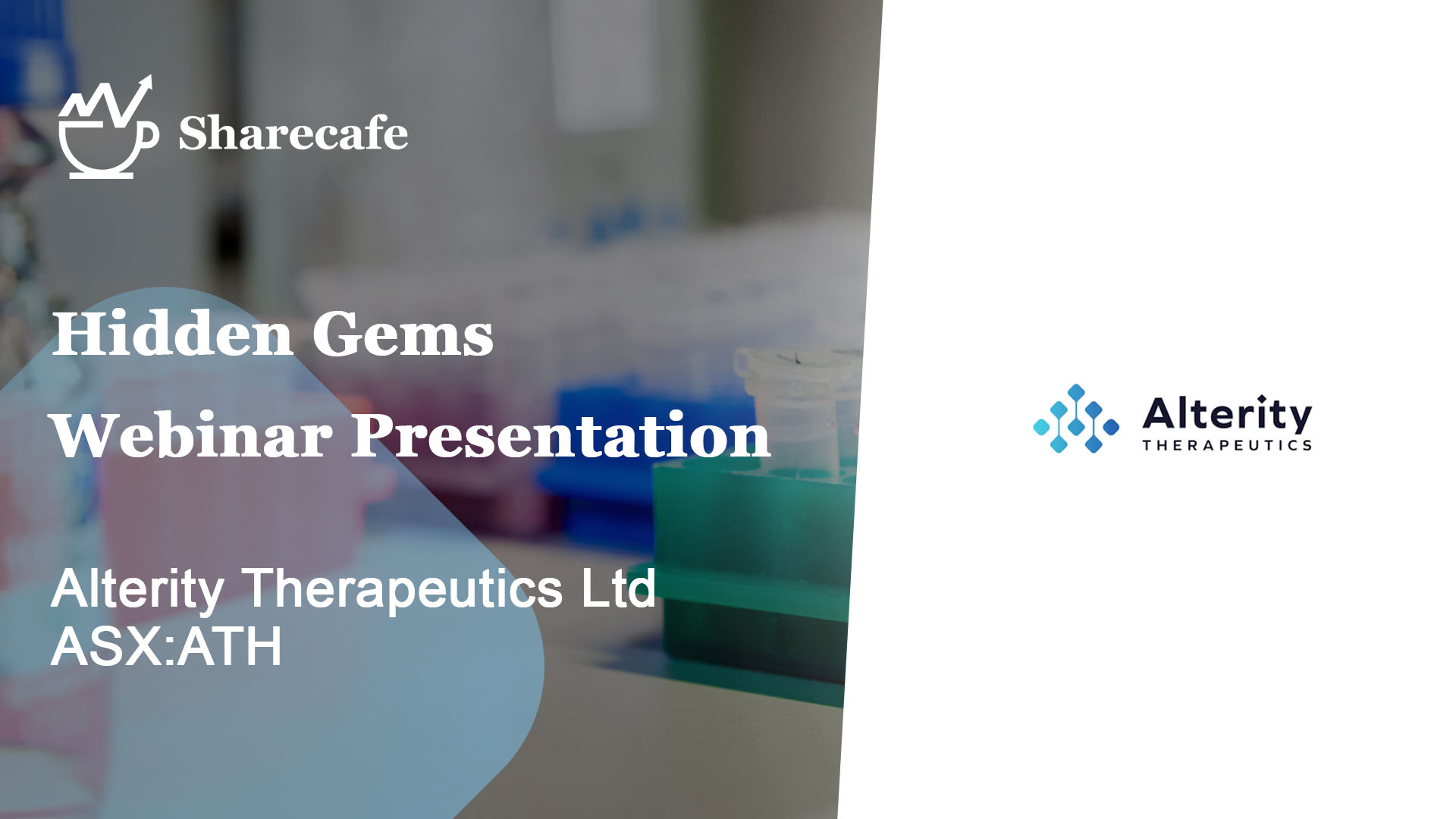 Sharecafe

Hidden Gems
Webinar Presentation

Alterity Therapeutics Ltd
ASX:ATH

Alterity
THERAPEUTICS